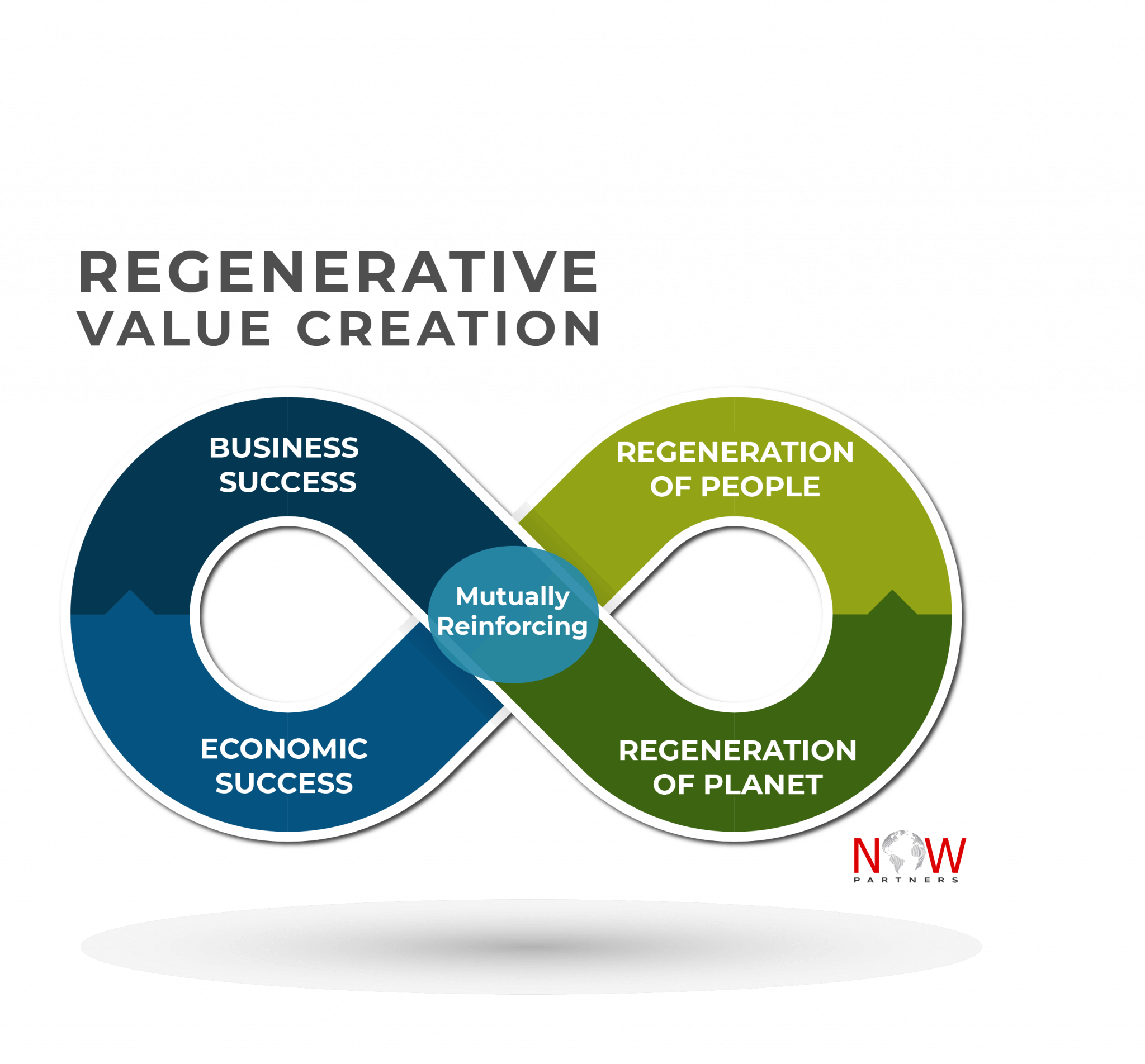 REGENERATIVE VALUE CREATION

BUSINESS SUCCESS

REGENERATION OF PEOPLE

Mutually Reinforcing

ECONOMIC SUCCESS

REGENERATION OF PLANET

NOW PARTNERS